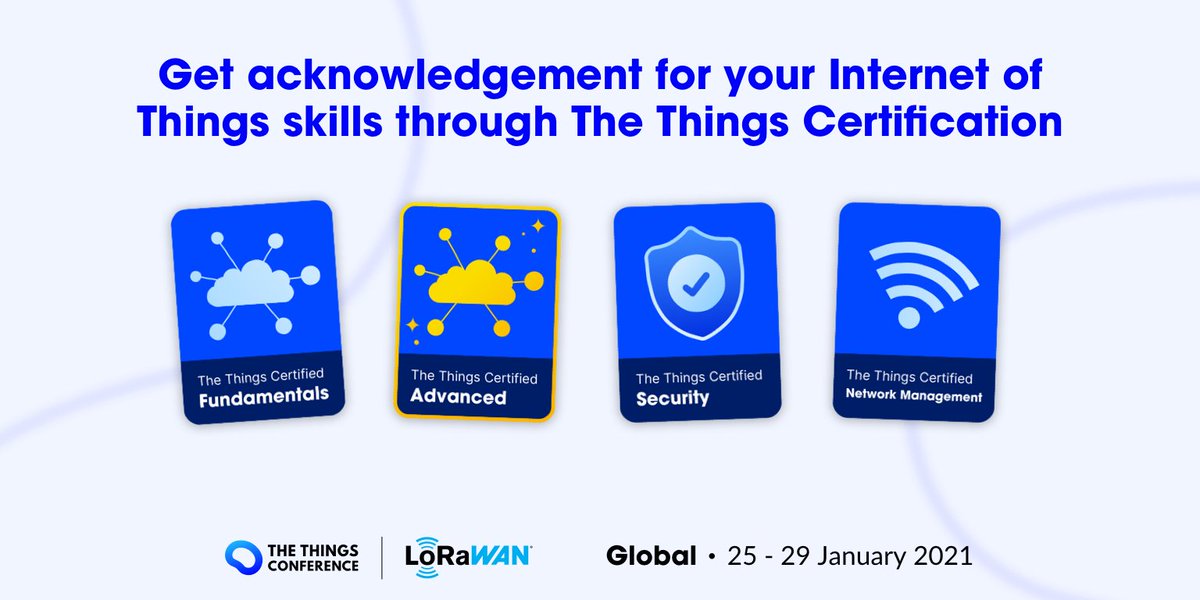 Get acknowledgement for your Internet of Things skills through The Things Certification

The Things Certified
Fundamentals

The Things Certified
Advanced

The Things Certified
Security

The Things Certified
Network Management

THE THINGS CONFERENCE

LoRaWAN

Global • 25 - 29 January 2021